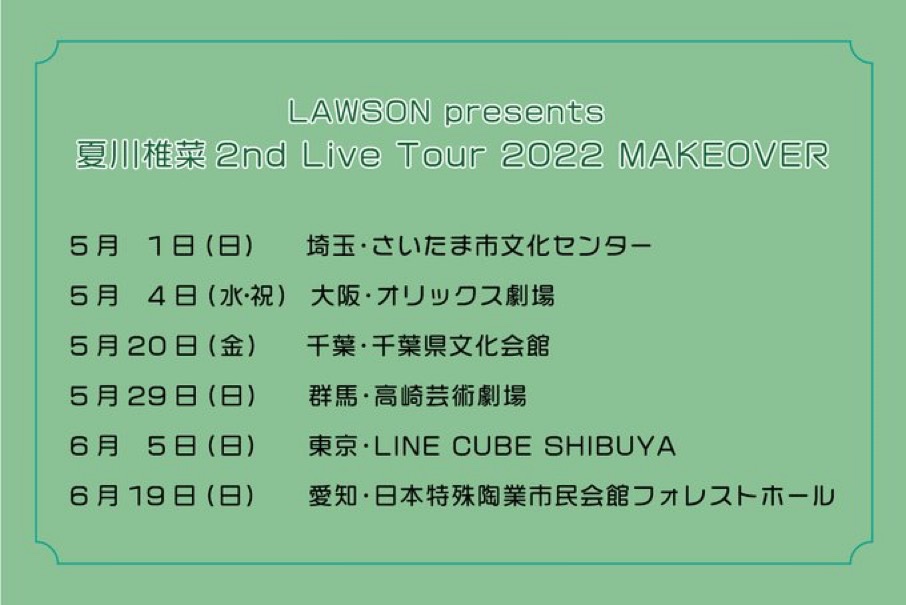 LAWSON presents
夏川椎菜 2nd Live Tour 2022 MAKEOVER

5月 1日(日) 埼玉・さいたま市文化センター
5月 4日(水・祝) 大阪・オリックス劇場
5月20日(金) 千葉・千葉県文化会館
5月29日(日) 群馬・高崎芸術劇場
6月 5日(日) 東京・LINE CUBE SHIBUYA
6月19日(日) 愛知・日本特殊陶業市民会館フォレストホール